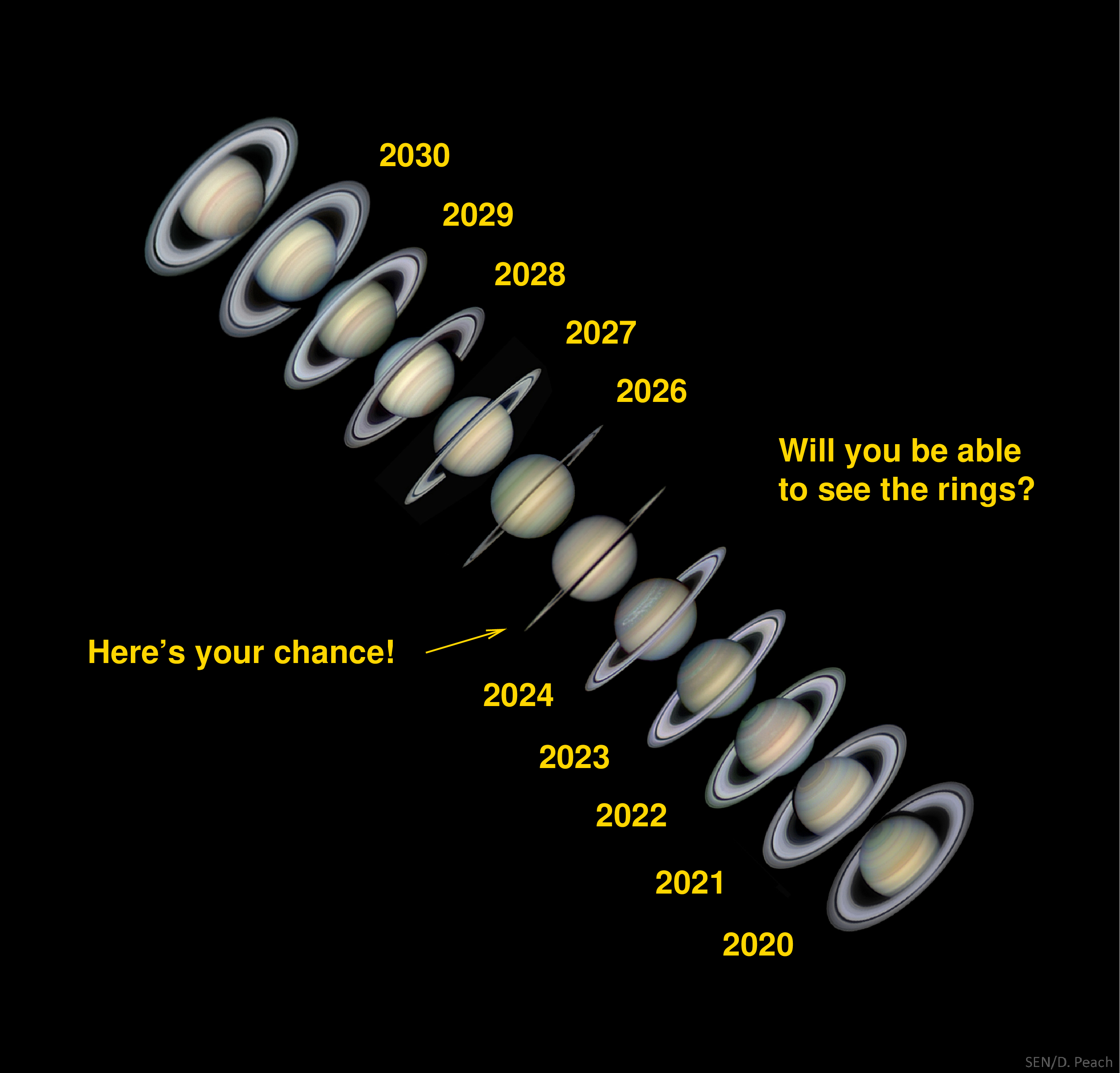 2030

2029

2028

2027

2026

Will you be able to see the rings?

Here's your chance!

2024

2023

2022

2021

2020

SEN/D. Peach